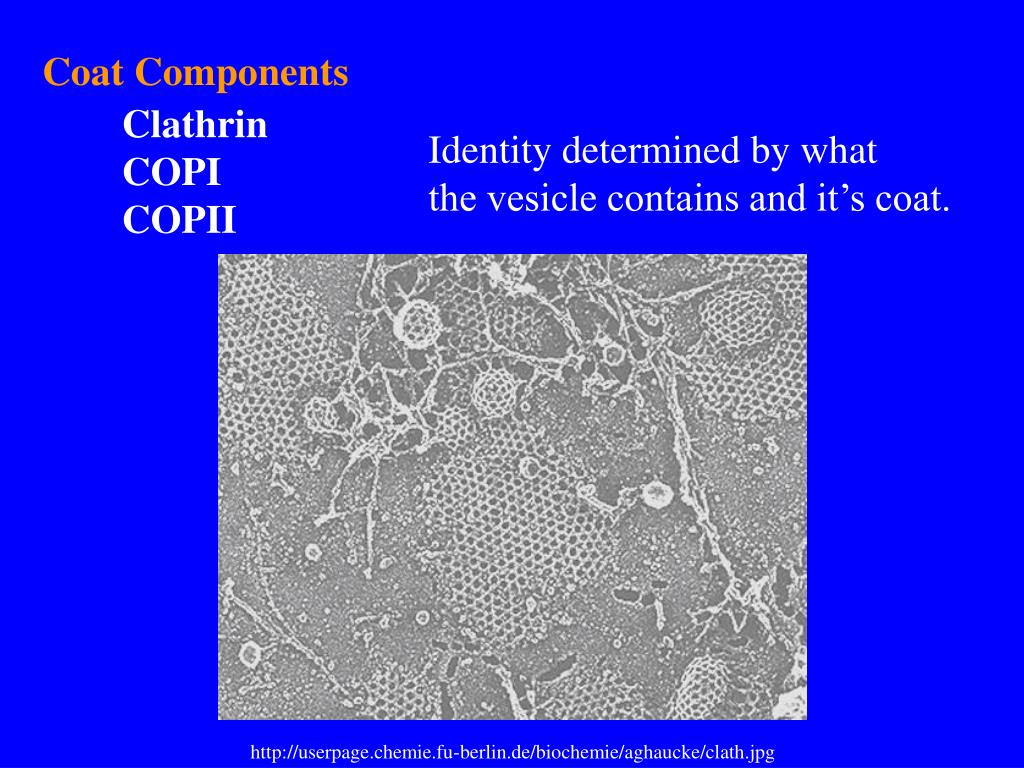 Coat Components

Clathrin
COPI
COPII

Identity determined by what the vesicle contains and it’s coat.

http://userpage.chemie.fu-berlin.de/biochemie/aghaucke/clath.jpg